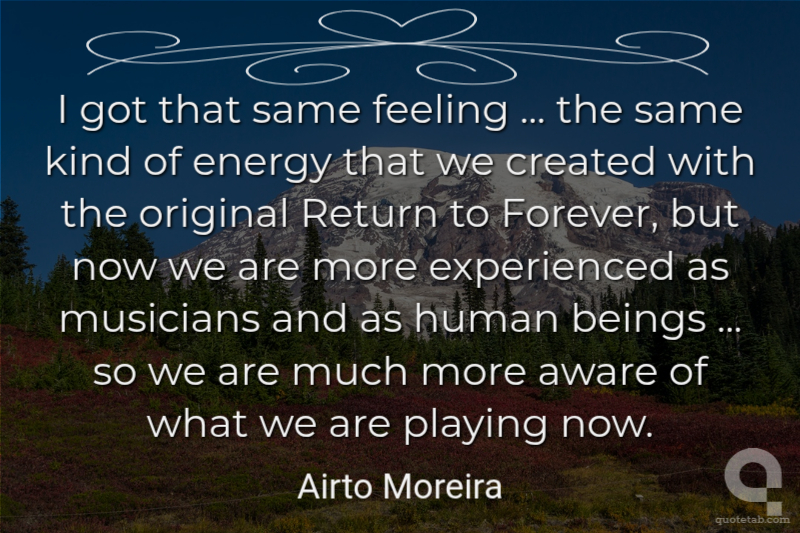 I got that same feeling ... the same kind of energy that we created with the original Return to Forever, but now we are more experienced as musicians and as human beings ... so we are much more aware of what we are playing now.

Airto Moreira

quotetab.com